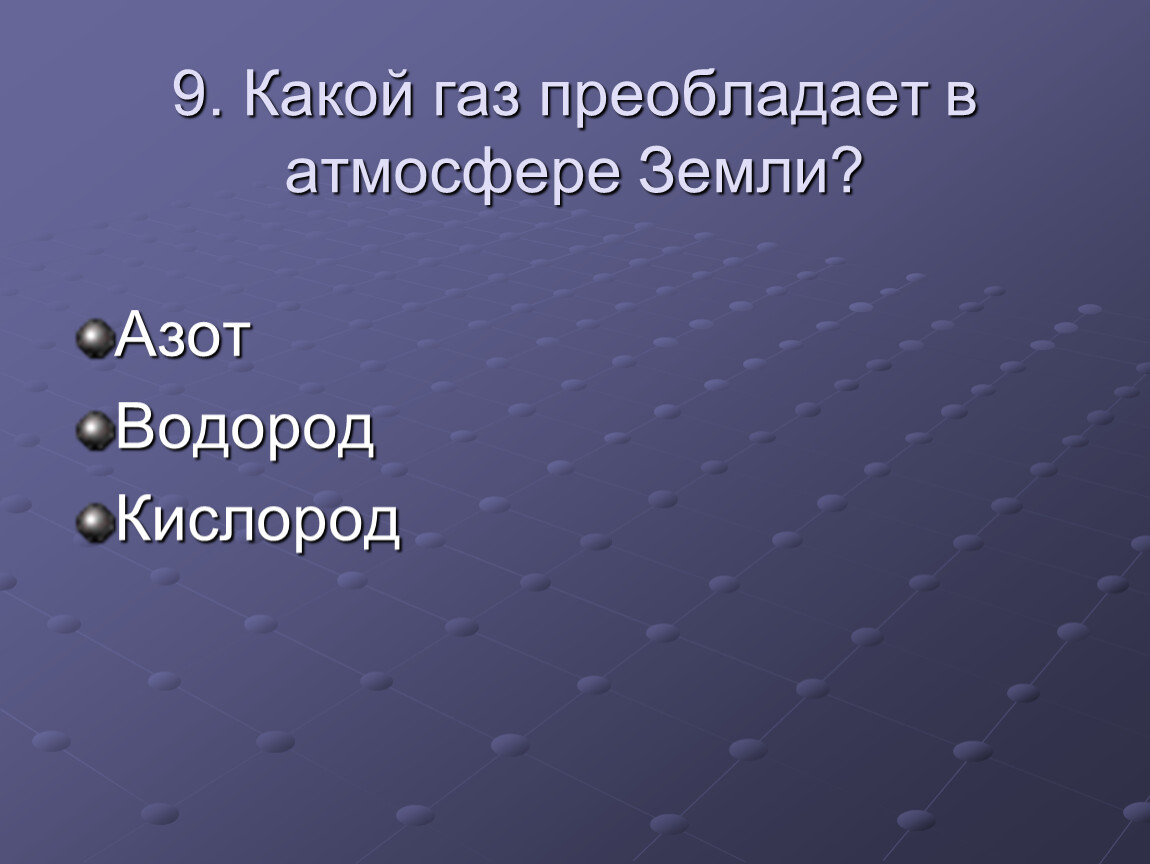 9. Какой газ преобладает в атмосфере Земли?

Азот
Водород
Кислород